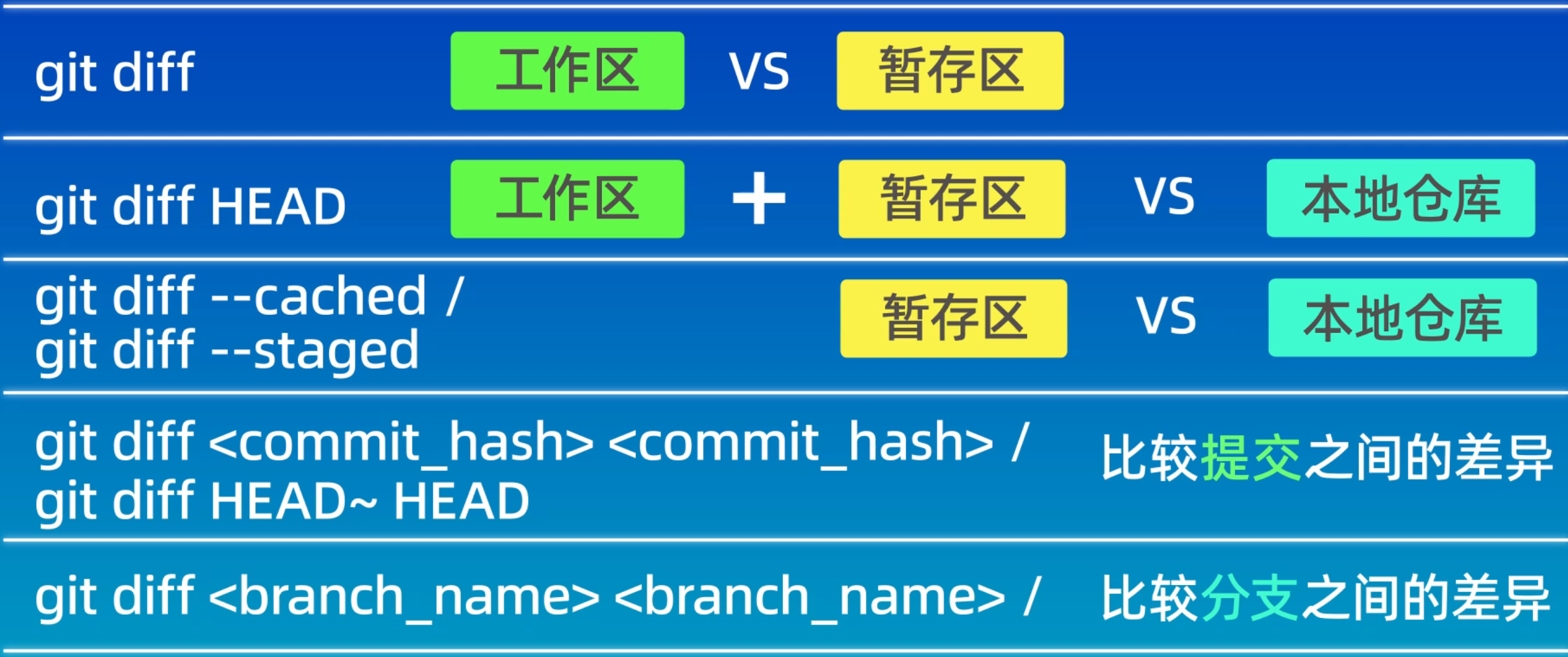 git diff 工作区 VS 暂存区

git diff HEAD 工作区 + 暂存区 VS 本地仓库

git diff --cached /
git diff --staged 暂存区 VS 本地仓库

git diff <commit_hash> <commit_hash> /
git diff HEAD~ HEAD 比较提交之间的差异

git diff <branch_name> <branch_name> / 比较分支之间的差异